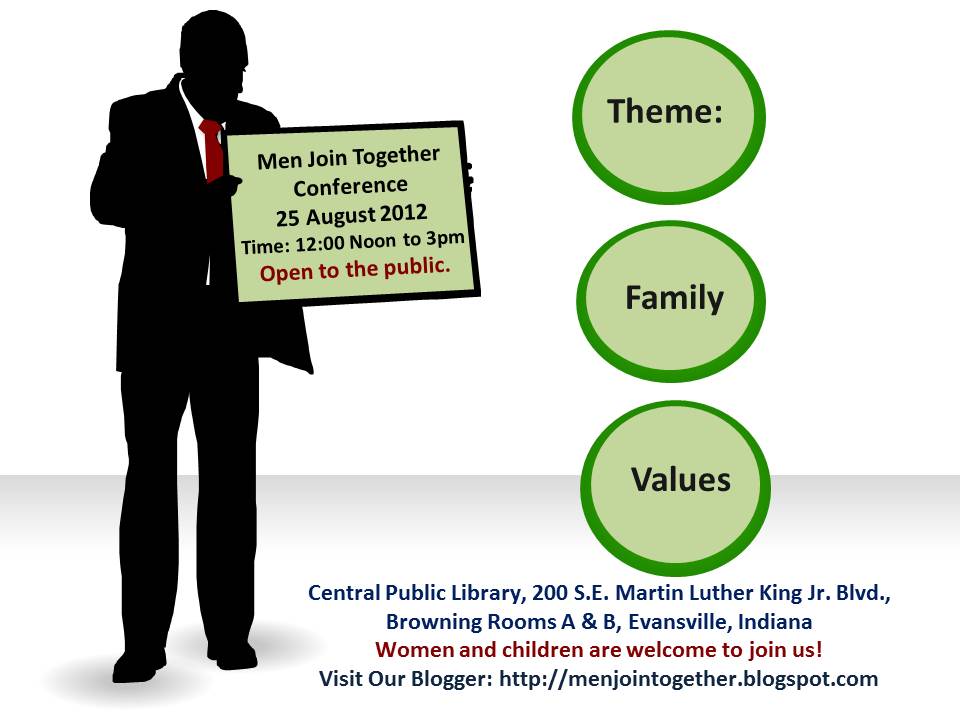 Men Join Together Conference
25 August 2012
Time: 12:00 Noon to 3pm
Open to the public.

Theme:

Family

Values

Central Public Library, 200 S.E. Martin Luther King Jr. Blvd.,
Browning Rooms A & B, Evansville, Indiana
Women and children are welcome to join us!
Visit Our Blogger: http://menjointogether.blogspot.com